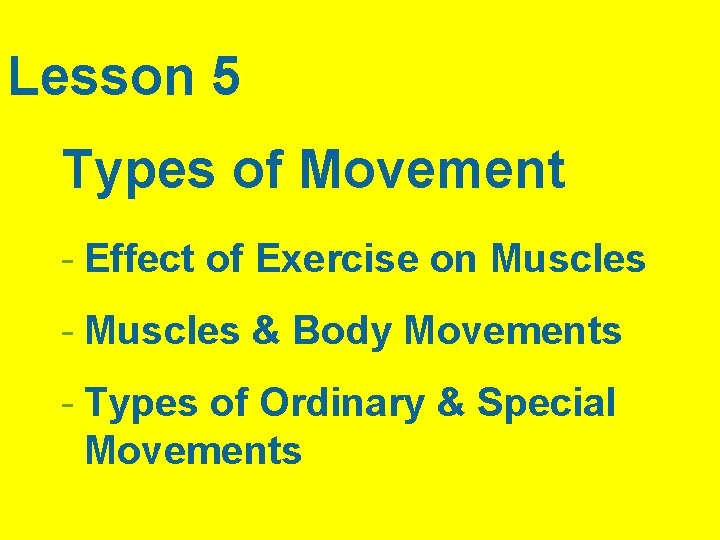 Lesson 5

Types of Movement

- Effect of Exercise on Muscles

- Muscles & Body Movements

- Types of Ordinary & Special Movements